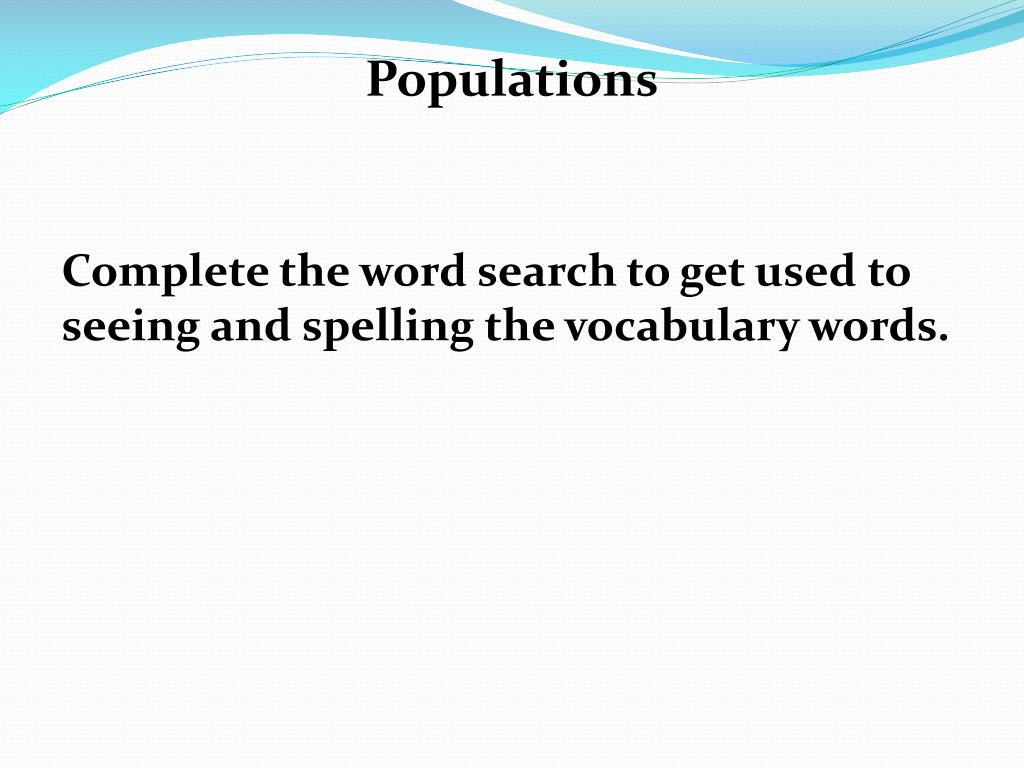 Populations

Complete the word search to get used to seeing and spelling the vocabulary words.